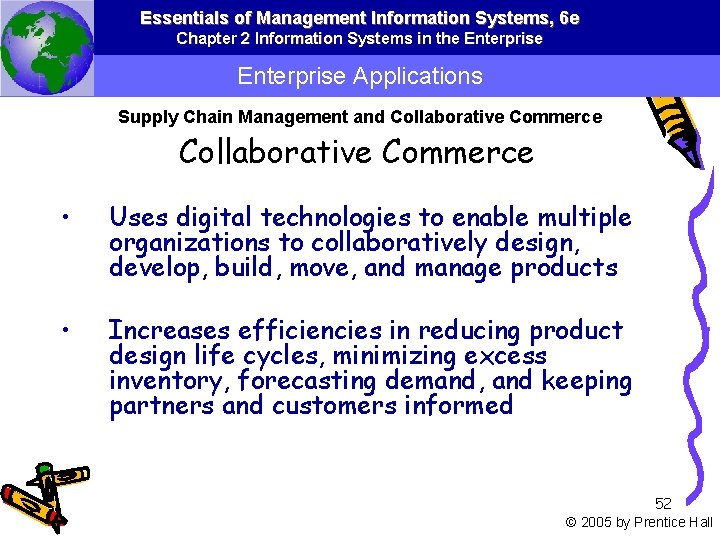 Essentials of Management Information Systems, 6e
Chapter 2 Information Systems in the Enterprise

Enterprise Applications

Supply Chain Management and Collaborative Commerce

Collaborative Commerce

• Uses digital technologies to enable multiple organizations to collaboratively design, develop, build, move, and manage products

• Increases efficiencies in reducing product design life cycles, minimizing excess inventory, forecasting demand, and keeping partners and customers informed

52

© 2005 by Prentice Hall